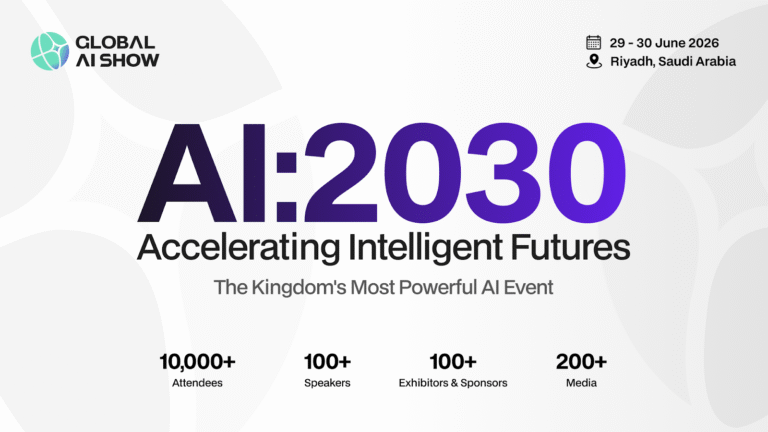 GLOBAL AI SHOW

29 - 30 June 2026
Riyadh, Saudi Arabia

AI:2030
Accelerating Intelligent Futures
The Kingdom's Most Powerful AI Event

10,000+
Attendees

100+
Speakers

100+
Exhibitors & Sponsors

200+
Media